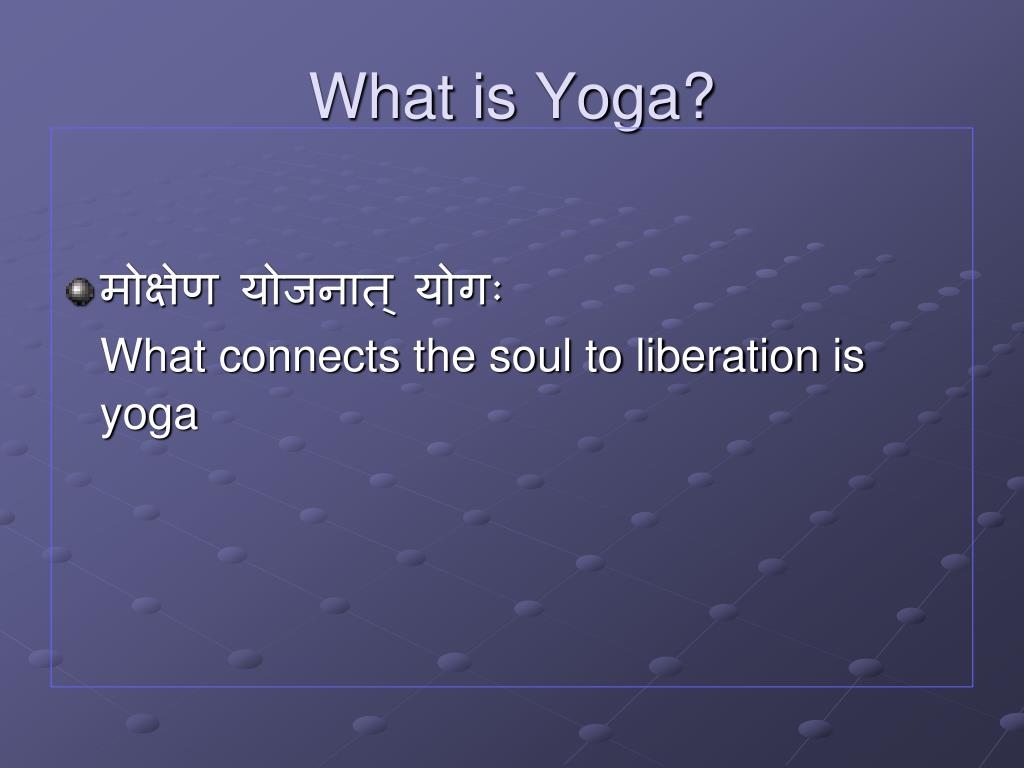 What is Yoga?

मोक्षेण योजनात् योगः

What connects the soul to liberation is yoga